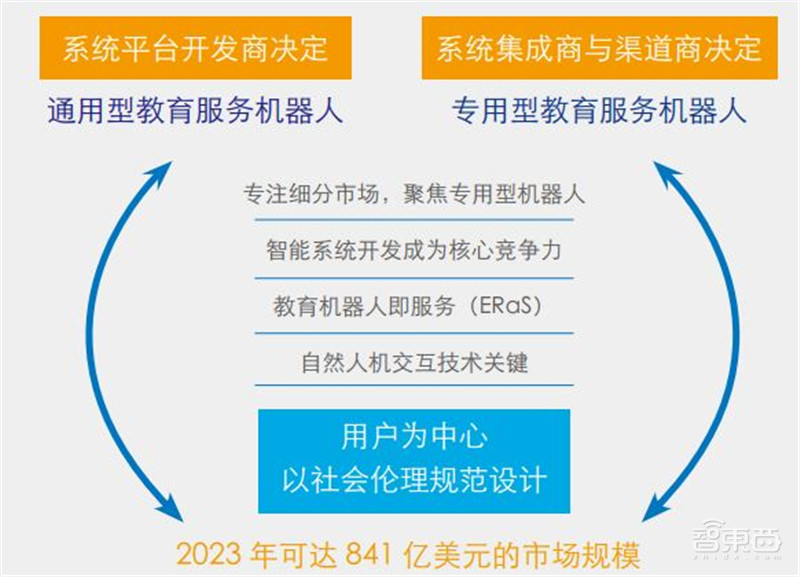 系统平台开发商决定

通用型教育服务机器人

系统集成商与渠道商决定

专用型教育服务机器人

专注细分市场，聚焦专用型机器人

智能系统开发成为核心竞争力

教育机器人即服务（ERaS）

自然人机交互技术关键

用户为中心
以社会伦理规范设计

2023 年可达 841 亿美元的市场规模

智东西